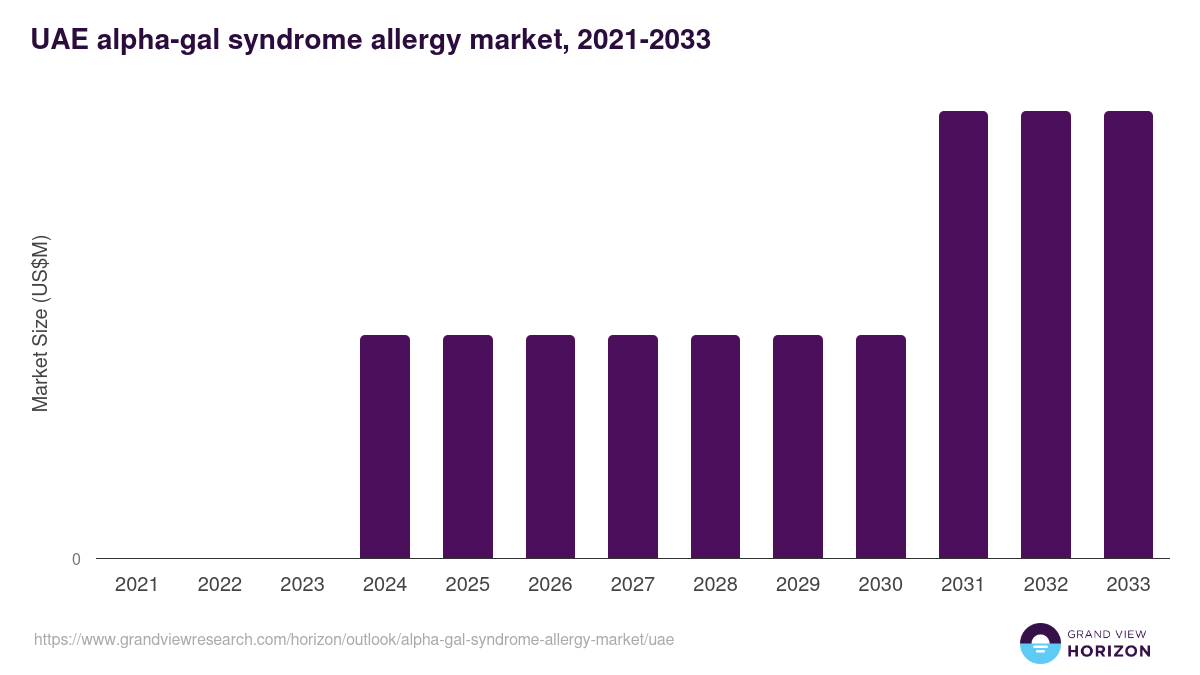 UAE alpha-gal syndrome allergy market, 2021-2033

Market Size (US$M)

0

2021 2022 2023 2024 2025 2026 2027 2028 2029 2030 2031 2032 2033

https://www.grandviewresearch.com/horizon/outlook/alpha-gal-syndrome-allergy-market/uae

GRAND VIEW HORIZON